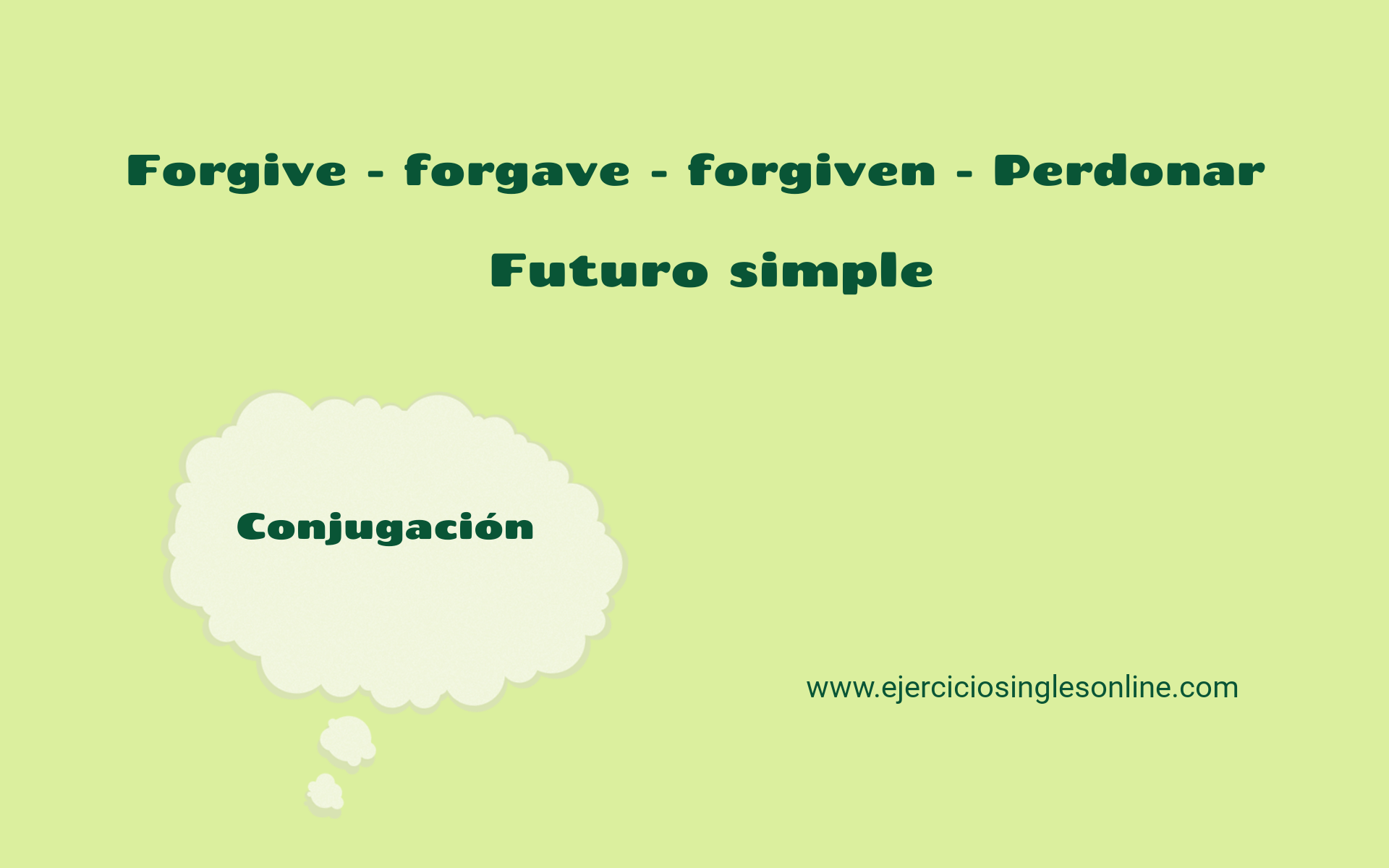 Forgive - forgave - forgiven - Perdonar

Futuro simple

Conjugación

www.ejerciciosinglesonline.com